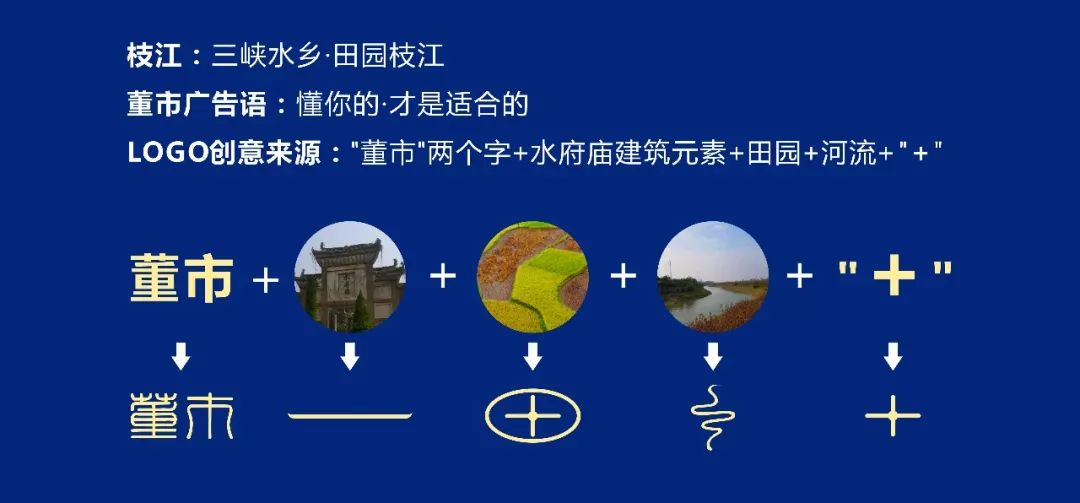 枝江：三峡水乡·田园枝江
董市广告语：懂你的·才是适合的
LOGO创意来源："董市"两个字+水府庙建筑元素+田园+河流+"+"

董市 + + + + "+"

董市